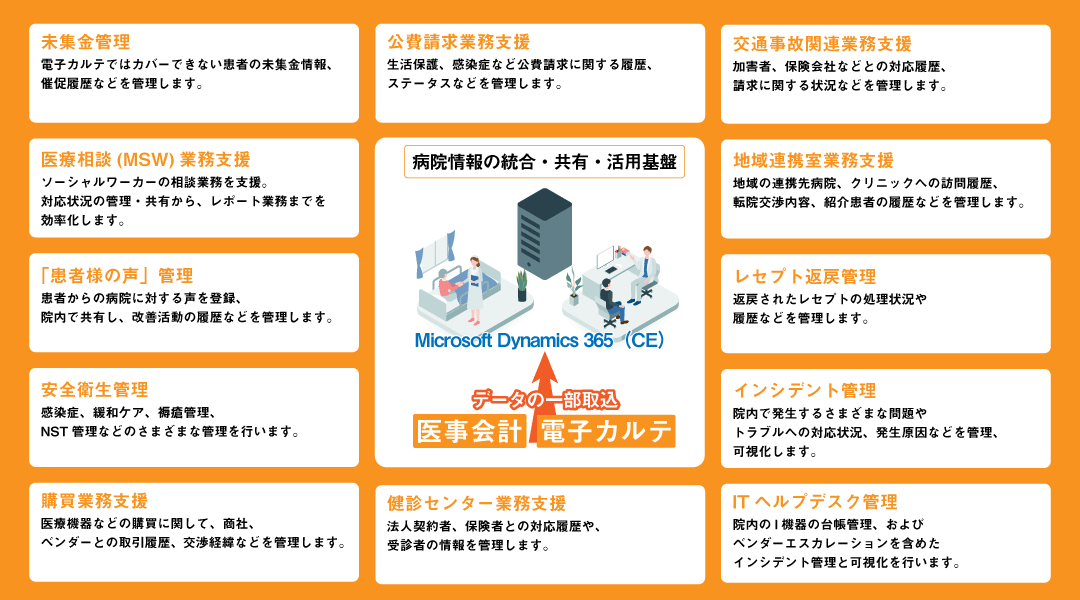 未集金管理
電子カルテではカバーできない患者の未集金情報、催促履歴などを管理します。

医療相談 (MSW) 業務支援
ソーシャルワーカーの相談業務を支援。対応状況の管理・共有から、レポート業務までを効率化します。

「患者様の声」管理
患者からの病院に対する声を登録、院内で共有し、改善活動の履歴などを管理します。

安全衛生管理
感染症、緩和ケア、褥瘡管理、NST 管理などのさまざまな管理を行います。

購買業務支援
医療機器などの購買に関して、商社、ベンダーとの取引履歴、交渉経緯などを管理します。

公費請求業務支援
生活保護、感染症など公費請求に関する履歴、ステータスなどを管理します。

病院情報の統合・共有・活用基盤

Microsoft Dynamics 365（CE）

データの一部取込

医事会計

電子カルテ

健診センター業務支援
法人契約者、保険者との対応履歴や、受診者の情報を管理します。

交通事故関連業務支援
加害者、保険会社などとの対応履歴、請求に関する状況などを管理します。

地域連携室業務支援
地域の連携先病院、クリニックへの訪問履歴、転院交渉内容、紹介患者の履歴などを管理します。

レセプト返戻管理
返戻されたレセプトの処理状況や履歴などを管理します。

インシデント管理
院内で発生するさまざまな問題やトラブルへの対応状況、発生原因などを管理、可視化します。

IT ヘルプデスク管理
院内の I 機器の台帳管理、およびベンダーエスカレーションを含めたインシデント管理と可視化を行います。